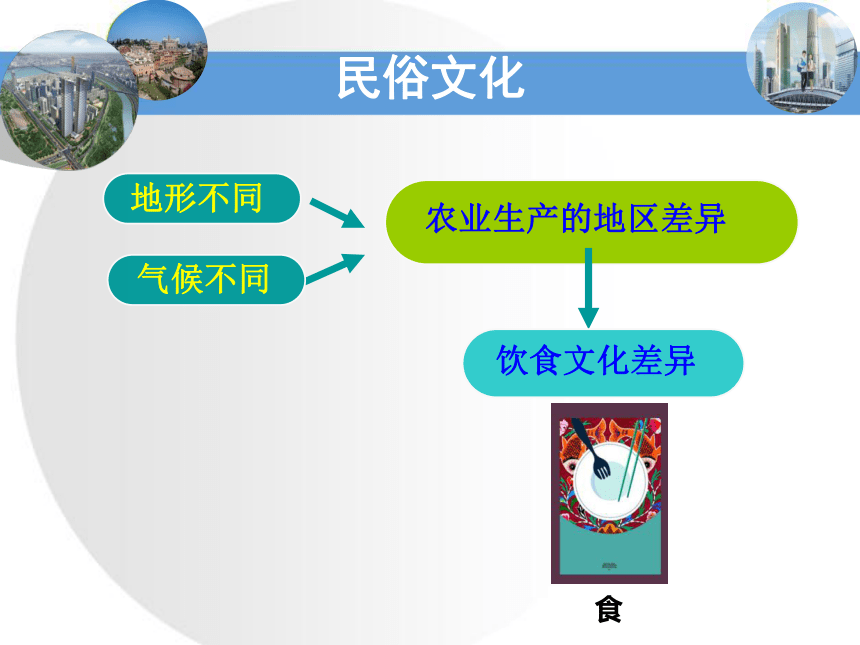 民俗文化

地形不同

气候不同

农业生产的地区差异

饮食文化差异

食